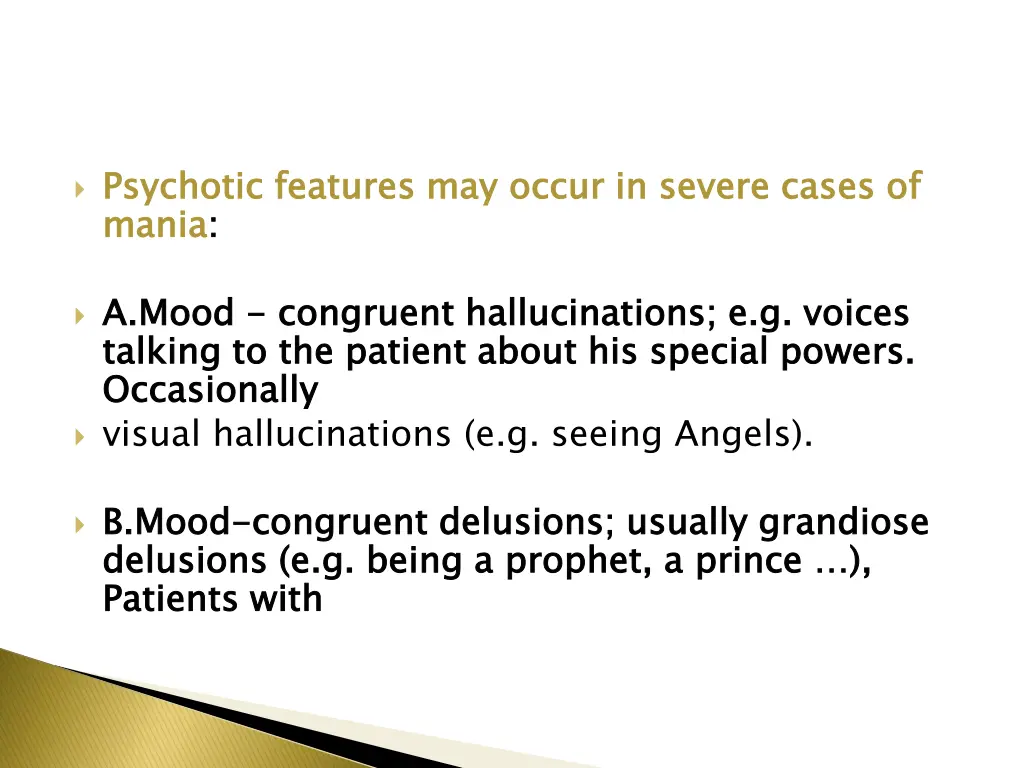 Psychotic features may occur in severe cases of mania:

A.Mood - congruent hallucinations; e.g. voices talking to the patient about his special powers. Occasionally

visual hallucinations (e.g. seeing Angels).

B.Mood-congruent delusions; usually grandiose delusions (e.g. being a prophet, a prince …), Patients with